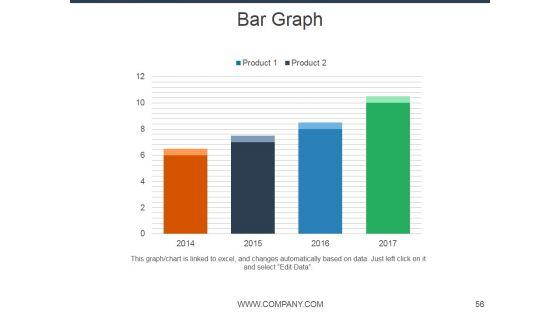 Bar Graph

Product 1 Product 2

12
10
8
6
4
2
0

2014 2015 2016 2017

This graph/chart is linked to excel, and changes automatically based on data. Just left click on it and select "Edit Data".

WWW.COMPANY.COM

56